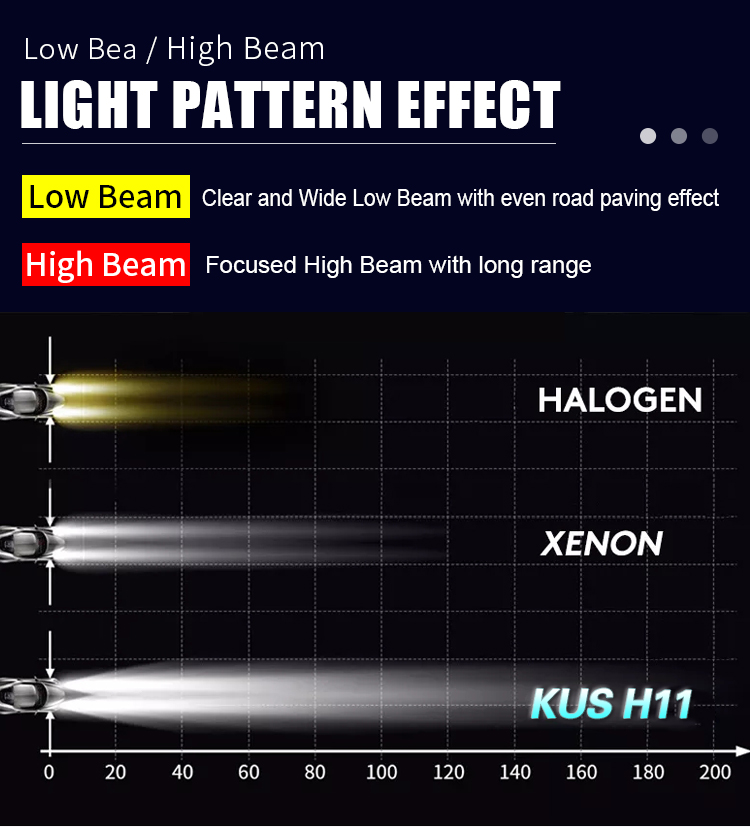 Low Bea / High Beam

LIGHT PATTERN EFFECT

Low Beam Clear and Wide Low Beam with even road paving effect

High Beam Focused High Beam with long range

HALOGEN

XENON

KUS H11

0 20 40 60 80 100 120 140 160 180 200